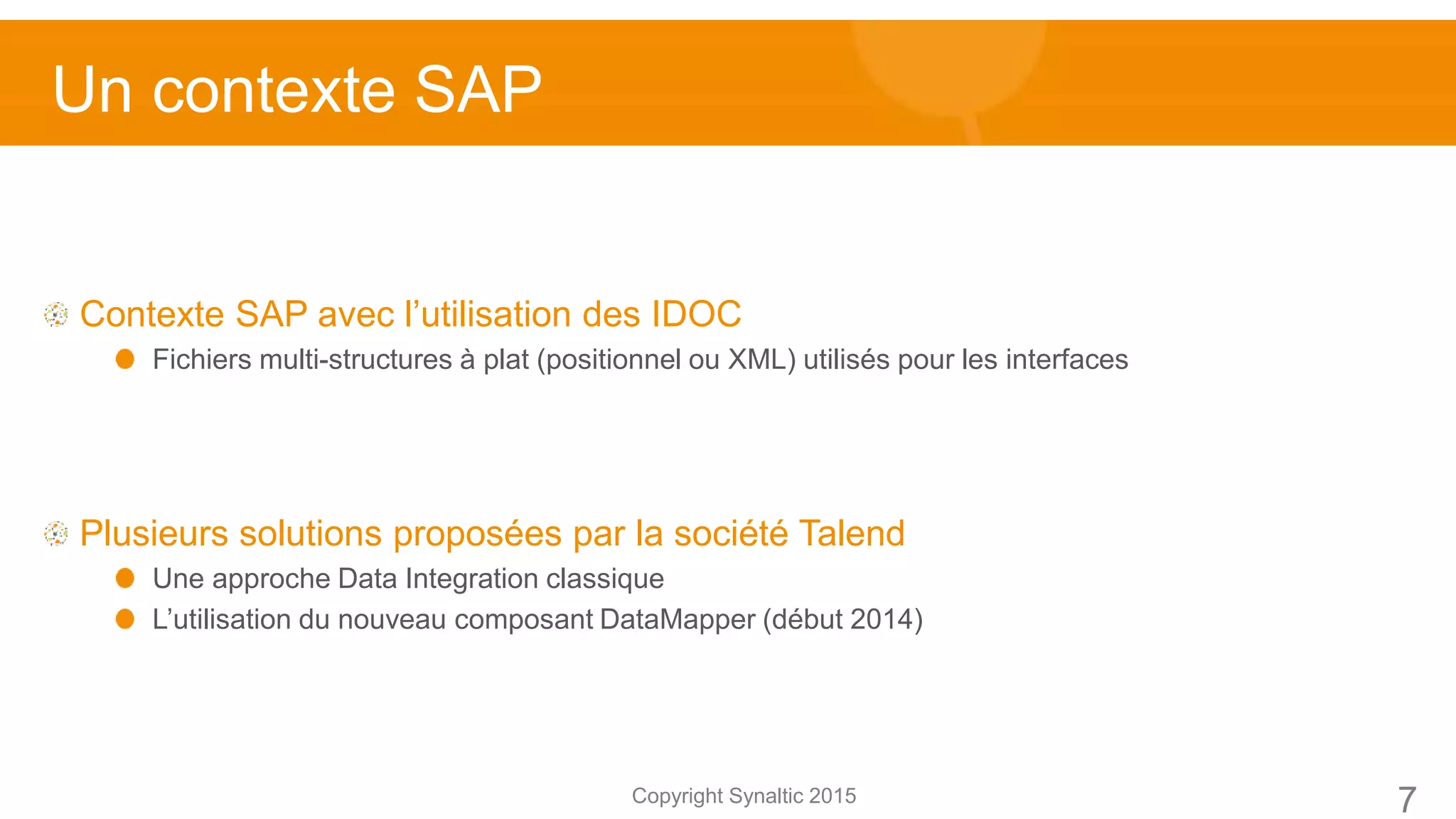 Un contexte SAP

Contexte SAP avec l’utilisation des IDOC

Fichiers multi-structures à plat (positionnel ou XML) utilisés pour les interfaces

Plusieurs solutions proposées par la société Talend

Une approche Data Integration classique

L’utilisation du nouveau composant DataMapper (début 2014)

Copyright Synaltic 2015

7